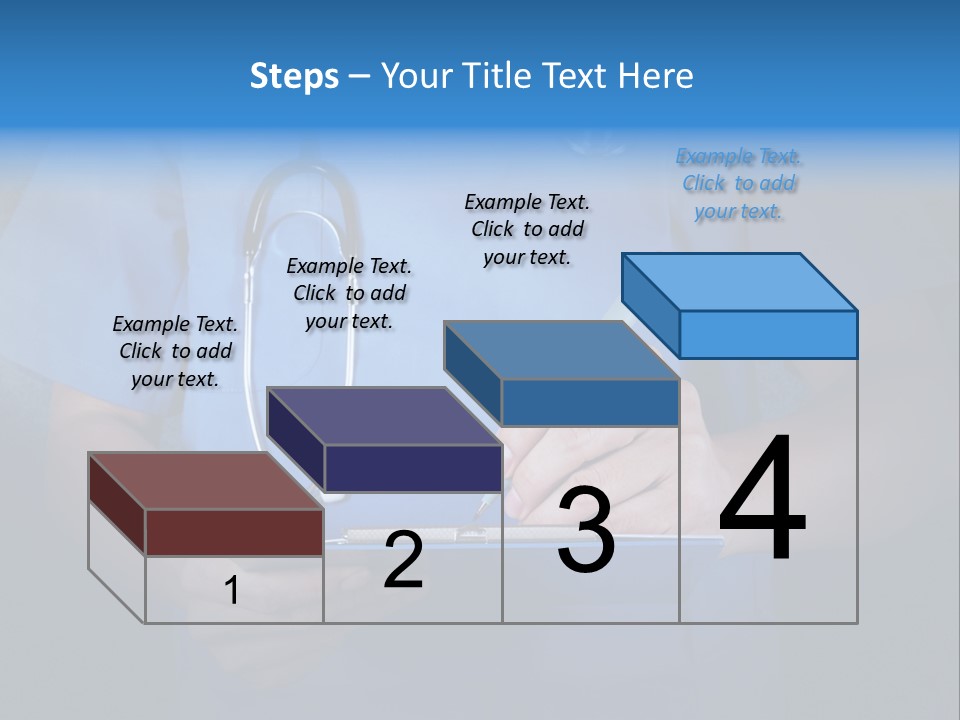 Steps – Your Title Text Here

Example Text. Click to add your text.

Example Text. Click to add your text.

Example Text. Click to add your text.

Example Text. Click to add your text.

1

2

3

4